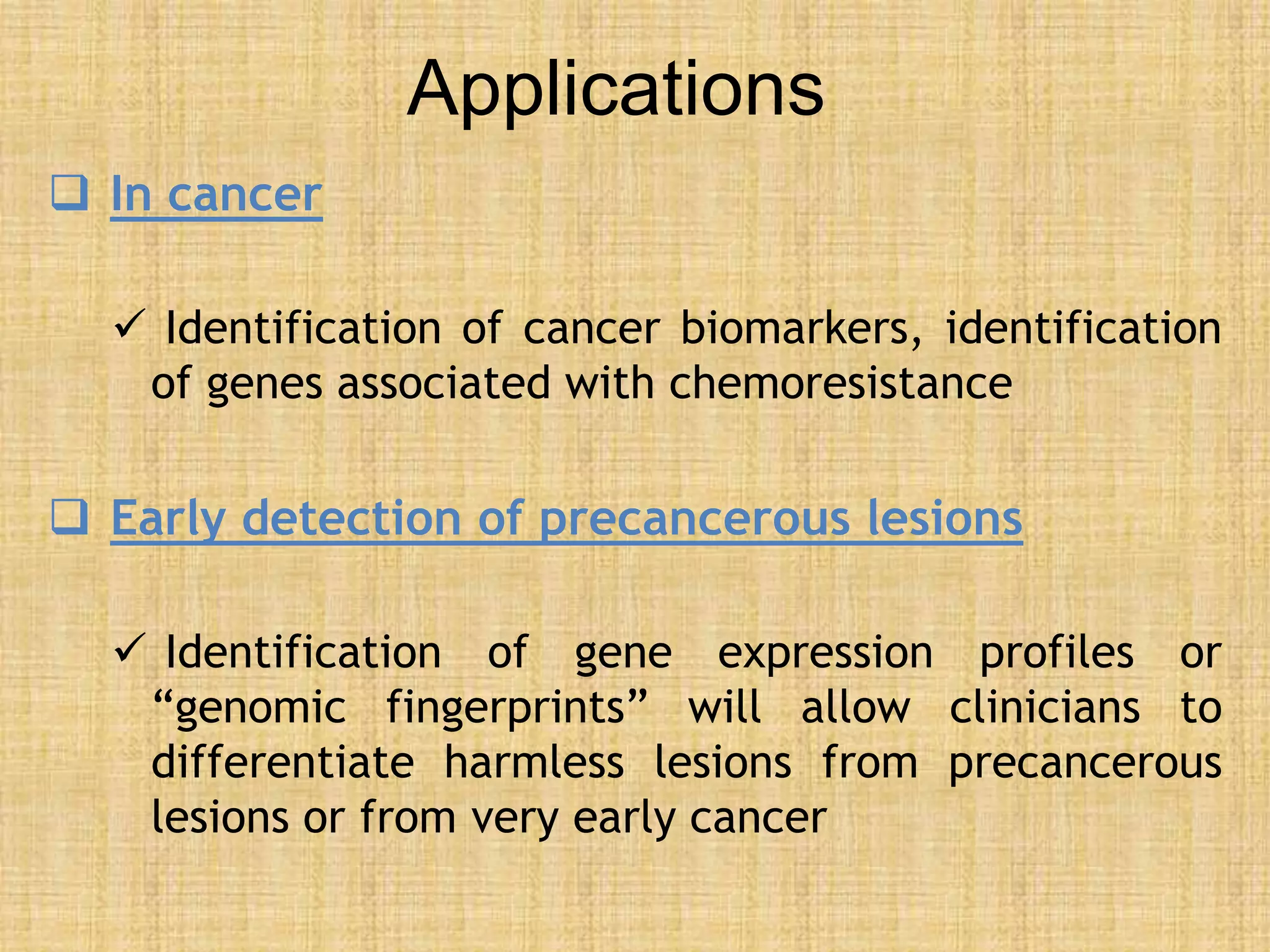 Applications

❑ In cancer

✓ Identification of cancer biomarkers, identification of genes associated with chemoresistance

❑ Early detection of precancerous lesions

✓ Identification of gene expression profiles or “genomic fingerprints” will allow clinicians to differentiate harmless lesions from precancerous lesions or from very early cancer